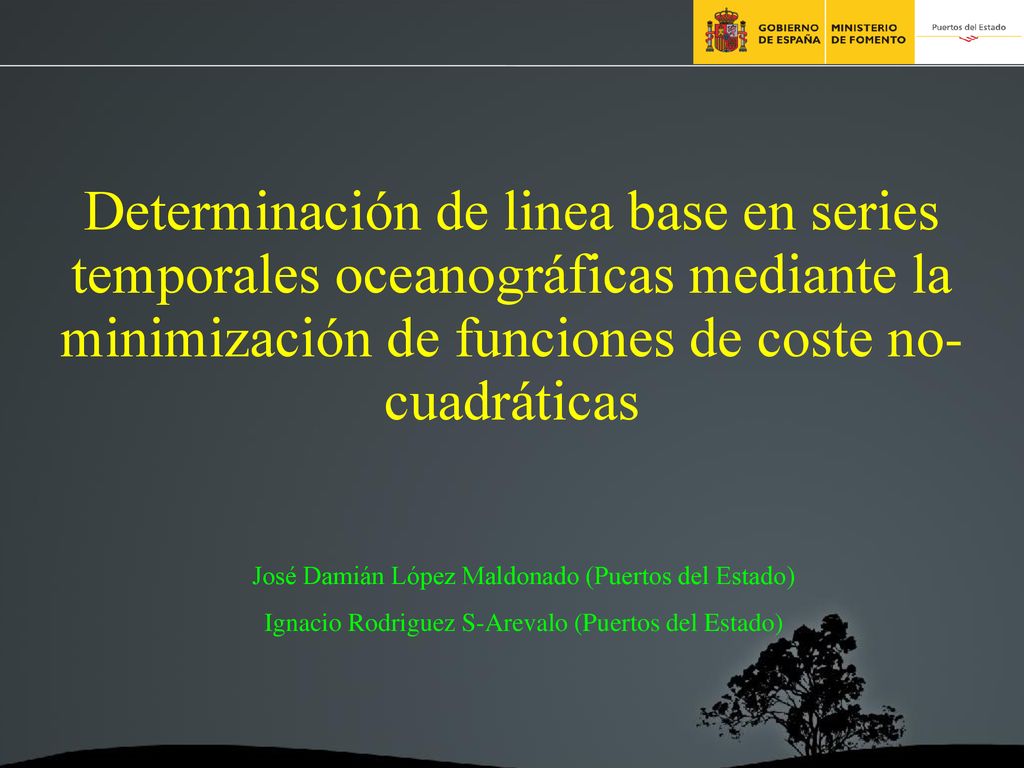 GOBIERNO DE ESPAÑA MINISTERIO DE FOMENTO

Puertos del Estado

Determinación de linea base en series temporales oceanográficas mediante la minimización de funciones de coste no-cuadráticas

José Damián López Maldonado (Puertos del Estado)

Ignacio Rodriguez S-Arevalo (Puertos del Estado)